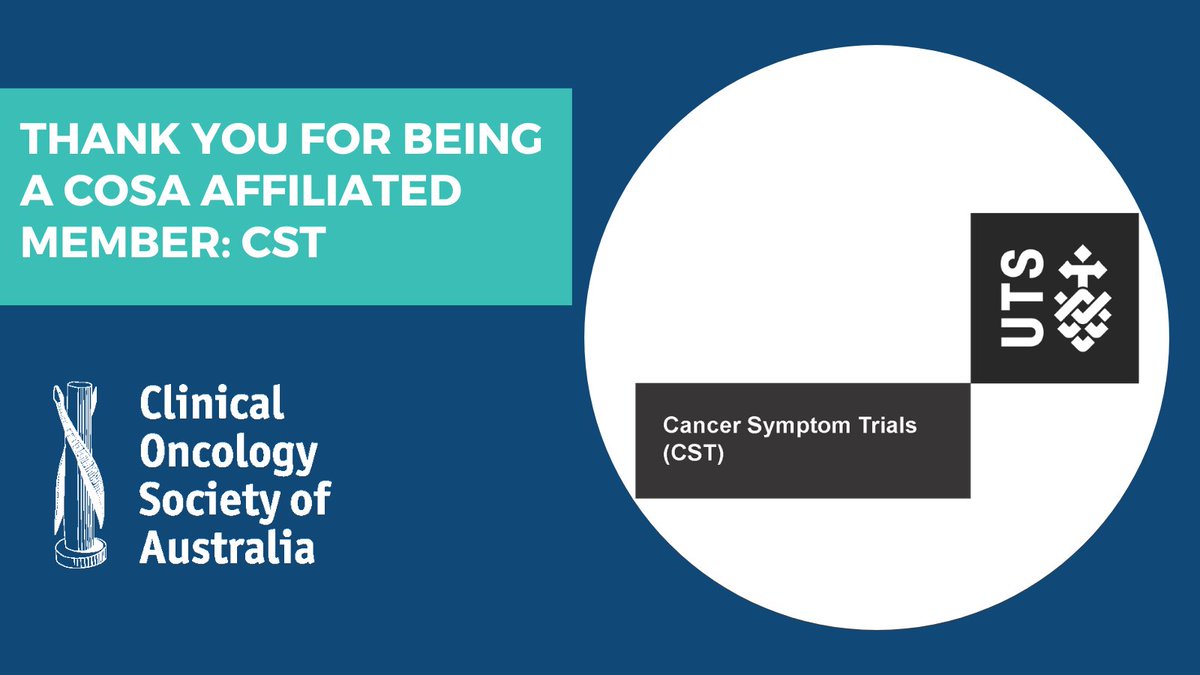 THANK YOU FOR BEING A COSA AFFILIATED MEMBER: CST

Clinical Oncology Society of Australia

UTS

Cancer Symptom Trials (CST)